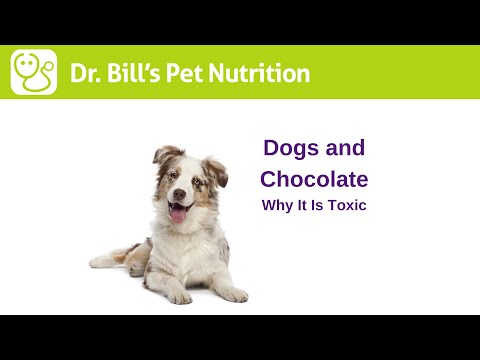 Dr. Bill's Pet Nutrition

Dogs and Chocolate
Why It Is Toxic